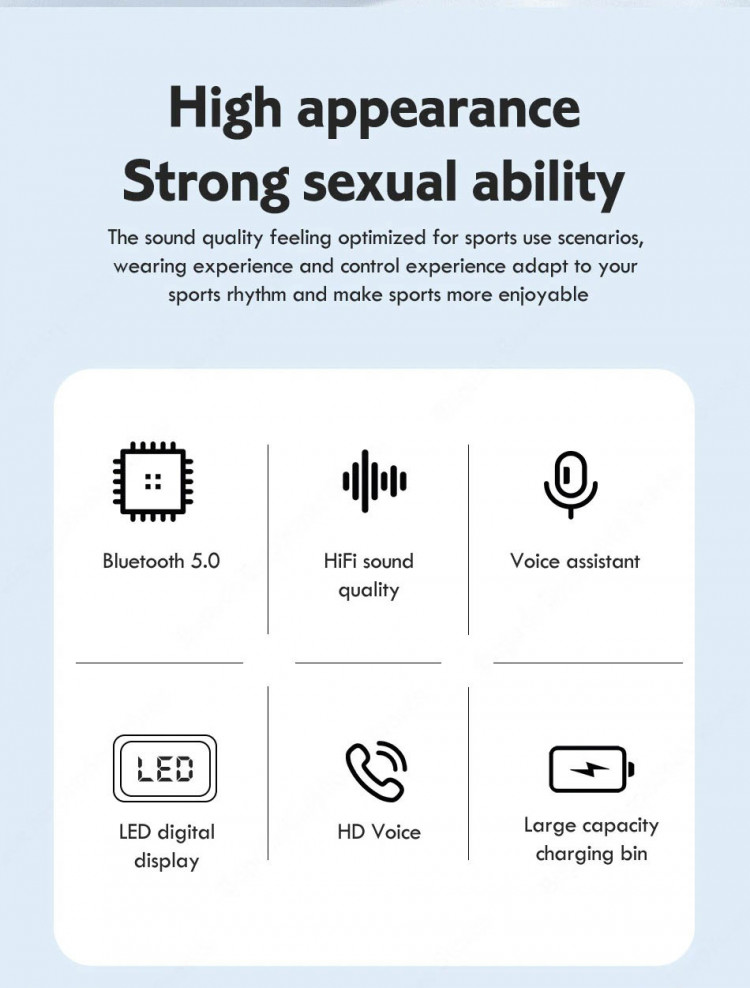 High appearance
Strong sexual ability

The sound quality feeling optimized for sports use scenarios, wearing experience and control experience adapt to your sports rhythm and make sports more enjoyable

Bluetooth 5.0

HiFi sound quality

Voice assistant

LED

LED digital display

HD Voice

Large capacity charging bin